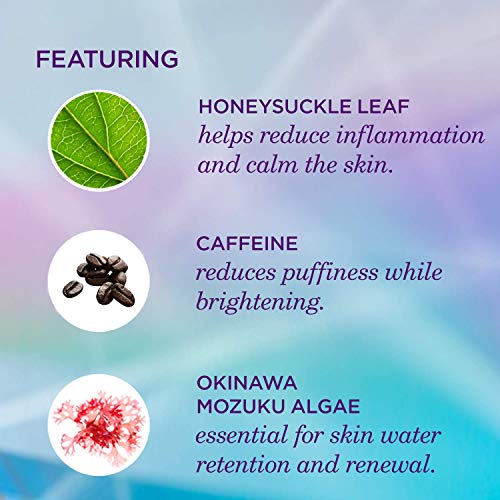 FEATURING

HONEYSUCKLE LEAF
helps reduce inflammation and calm the skin.

CAFFEINE
reduces puffiness while brightening.

OKINAWA
MOZUKU ALGAE
essential for skin water retention and renewal.